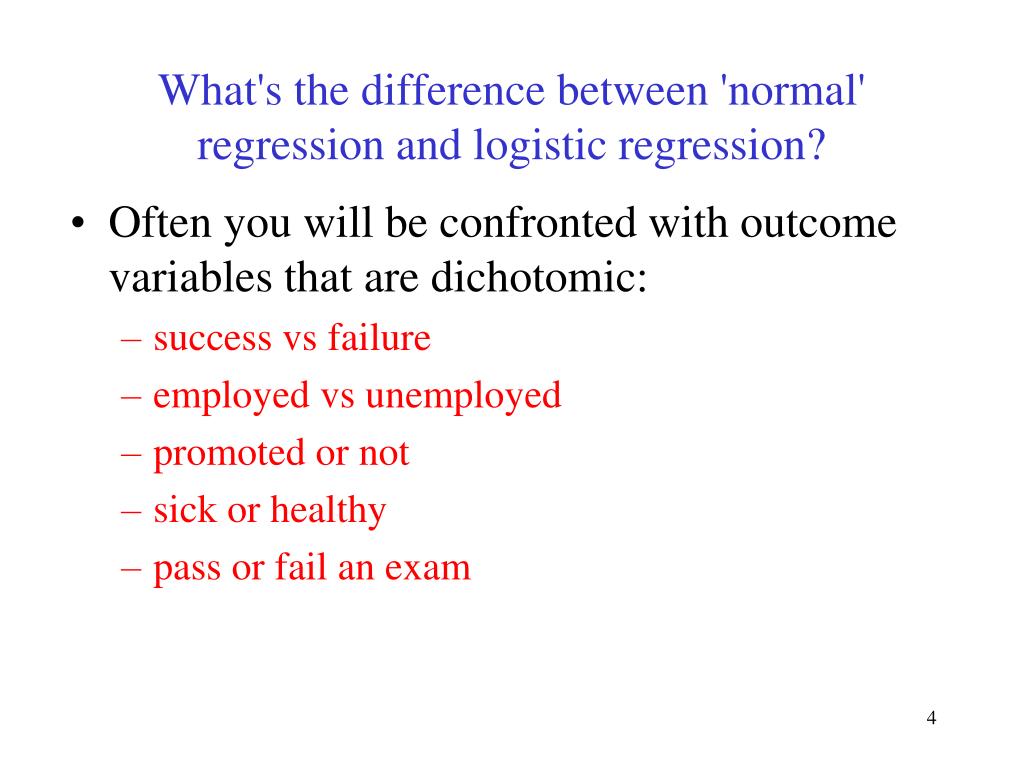 What's the difference between 'normal' regression and logistic regression?

• Often you will be confronted with outcome variables that are dichotomic:
– success vs failure
– employed vs unemployed
– promoted or not
– sick or healthy
– pass or fail an exam

4